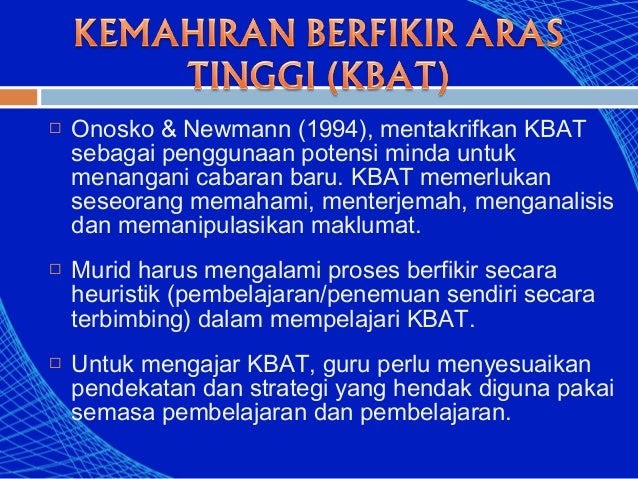 KEMAHIRAN BERFIKIR ARAS TINGGI (KBAT)

□ Onosko & Newmann (1994), mentakrifkan KBAT sebagai penggunaan potensi minda untuk menangani cabaran baru. KBAT memerlukan seseorang memahami, menterjemah, menganalisis dan memanipulasikan maklumat.

□ Murid harus mengalami proses berfikir secara heuristik (pembelajaran/penemuan sendiri secara terbimbing) dalam mempelajari KBAT.

□ Untuk mengajar KBAT, guru perlu menyesuaikan pendekatan dan strategi yang hendak diguna pakai semasa pembelajaran dan pembelajaran.